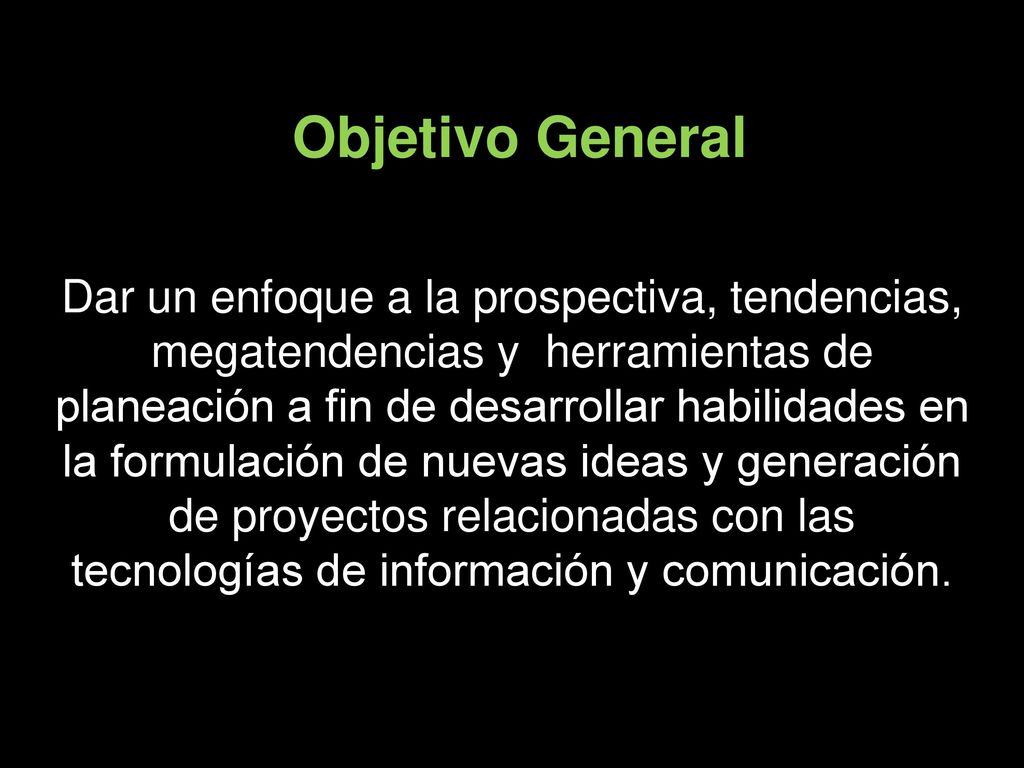 Objetivo General

Dar un enfoque a la prospectiva, tendencias, megatendencias y herramientas de planeación a fin de desarrollar habilidades en la formulación de nuevas ideas y generación de proyectos relacionadas con las tecnologías de información y comunicación.